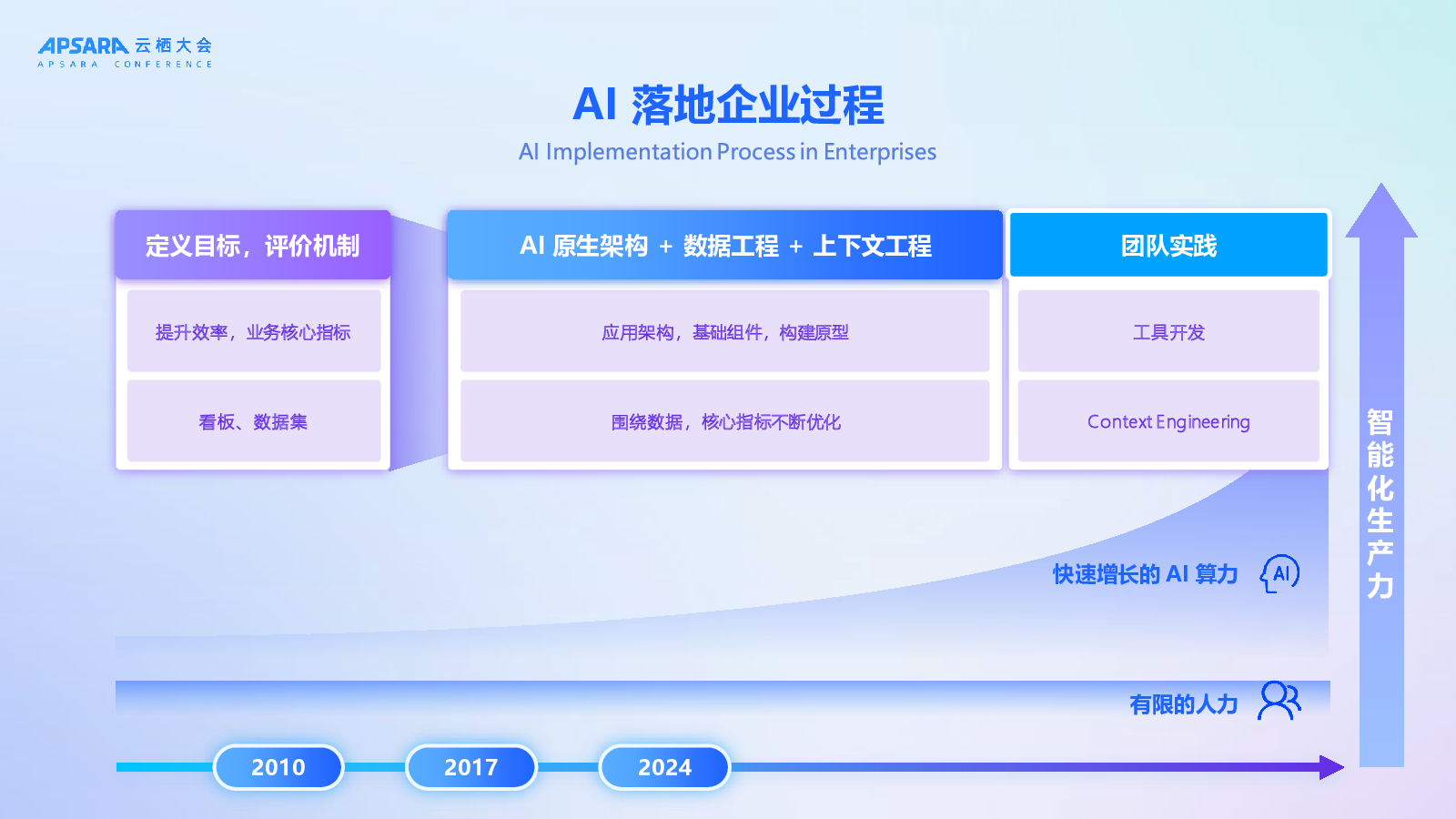 APSARA 云栖大会
APSARA CONFERENCE

AI 落地企业过程
AI Implementation Process in Enterprises

定义目标，评价机制

提升效率，业务核心指标

看板、数据集

AI 原生架构 + 数据工程 + 上下文工程

应用架构，基础组件，构建原型

围绕数据，核心指标不断优化

团队实践

工具开发

Context Engineering

智能化生产力

快速增长的 AI 算力

AI

有限的人力

2010

2017

2024